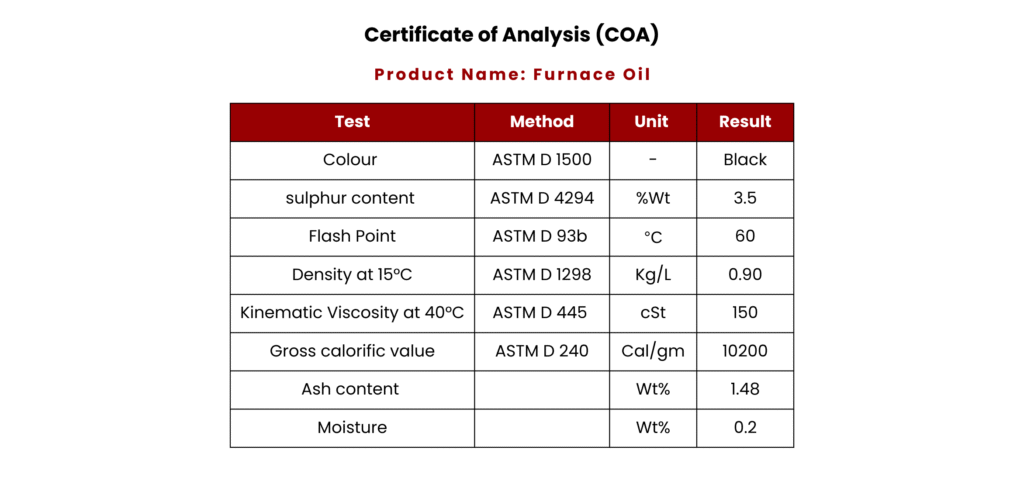 Certificate of Analysis (COA)

Product Name: Furnace Oil

| Test | Method | Unit | Result |
|---|---|---|---|
| Colour | ASTM D 1500 | - | Black |
| sulphur content | ASTM D 4294 | %Wt | 3.5 |
| Flash Point | ASTM D 93b | °C | 60 |
| Density at 15ºC | ASTM D 1298 | Kg/L | 0.90 |
| Kinematic Viscosity at 40ºC | ASTM D 445 | cSt | 150 |
| Gross calorific value | ASTM D 240 | Cal/gm | 10200 |
| Ash content | | Wt% | 1.48 |
| Moisture | | Wt% | 0.2 |